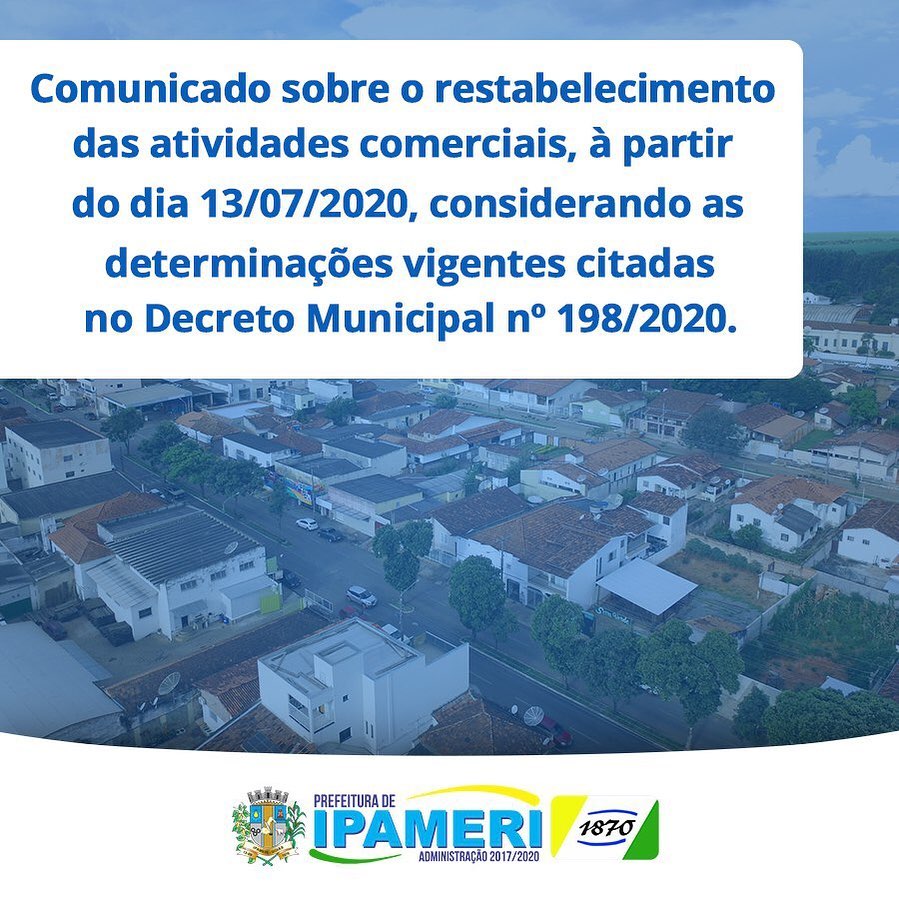 Comunicado sobre o restabelecimento das atividades comerciais, à partir do dia 13/07/2020, considerando as determinações vigentes citadas no Decreto Municipal nº 198/2020.

PREFEITURA DE
IPAMERI
ADMINISTRAÇÃO 2017/2020
1870